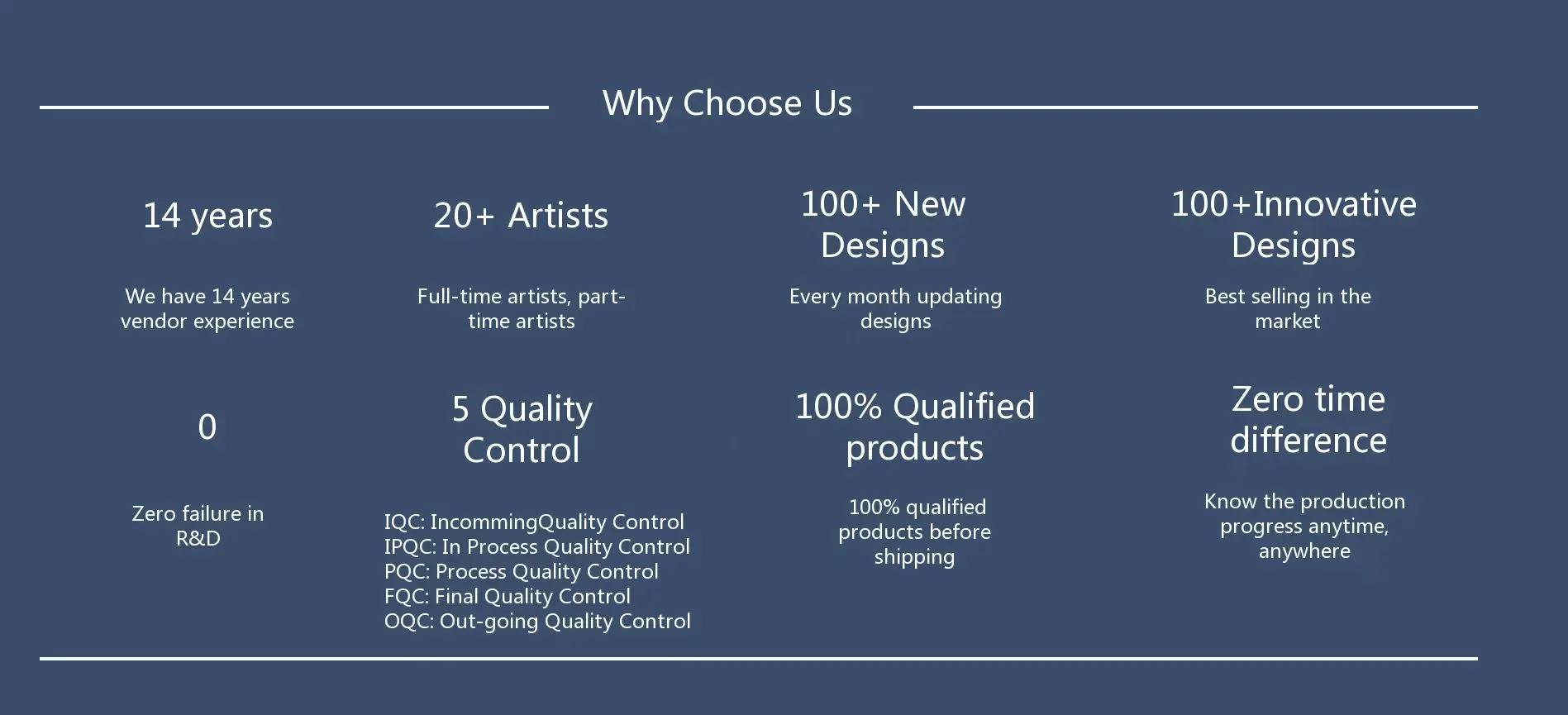 Why Choose Us

14 years

We have 14 years vendor experience

20+ Artists

Full-time artists, part-time artists

100+ New Designs

Every month updating designs

100+Innovative Designs

Best selling in the market

0

Zero failure in R&D

5 Quality Control

IQC: IncommingQuality Control
IPQC: In Process Quality Control
PQC: Process Quality Control
FQC: Final Quality Control
OQC: Out-going Quality Control

100% Qualified products

100% qualified products before shipping

Zero time difference

Know the production progress anytime, anywhere